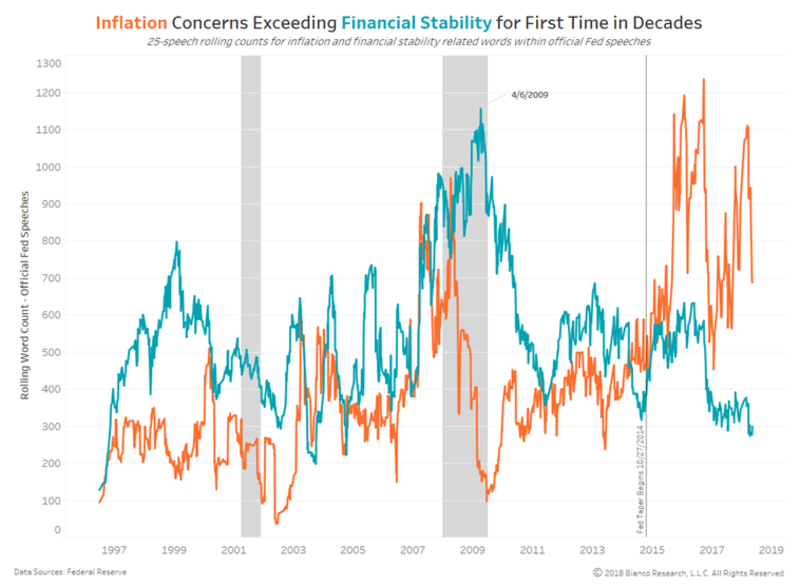 Inflation Concerns Exceeding Financial Stability for First Time in Decades
25-speech rolling counts for inflation and financial stability related words within official Fed speeches

Rolling Word Count - Official Fed Speeches

1300
1200
1100
1000
900
800
700
600
500
400
300
200
100
0

4/6/2009

Fed Taper Begins 10/27/2014

1997 1999 2001 2003 2005 2007 2009 2011 2013 2015 2017 2019

Data Sources: Federal Reserve
© 2018 Bianco Research, L.L.C. All Rights Reserved